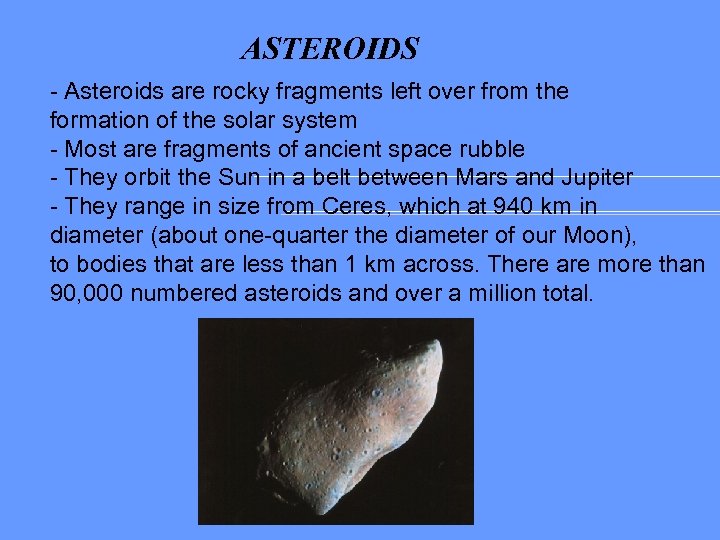 ASTEROIDS

- Asteroids are rocky fragments left over from the formation of the solar system
- Most are fragments of ancient space rubble
- They orbit the Sun in a belt between Mars and Jupiter
- They range in size from Ceres, which at 940 km in diameter (about one-quarter the diameter of our Moon), to bodies that are less than 1 km across. There are more than 90,000 numbered asteroids and over a million total.